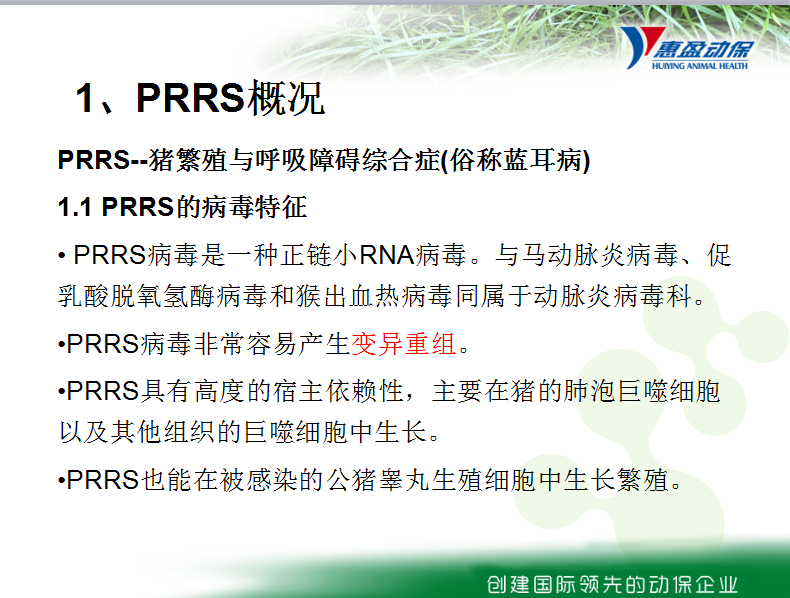 惠盈动保
HUIYING ANIMAL HEALTH

1、PRRS概况

PRRS--猪繁殖与呼吸障碍综合症(俗称蓝耳病)

1.1 PRRS的病毒特征

• PRRS病毒是一种正链小RNA病毒。与马动脉炎病毒、促乳酸脱氧氢酶病毒和猴出血热病毒同属于动脉炎病毒科。

•PRRS病毒非常容易产生变异重组。

•PRRS具有高度的宿主依赖性，主要在猪的肺泡巨噬细胞以及其他组织的巨噬细胞中生长。

•PRRS也能在被感染的公猪睾丸生殖细胞中生长繁殖。

创建国际领先的动保企业